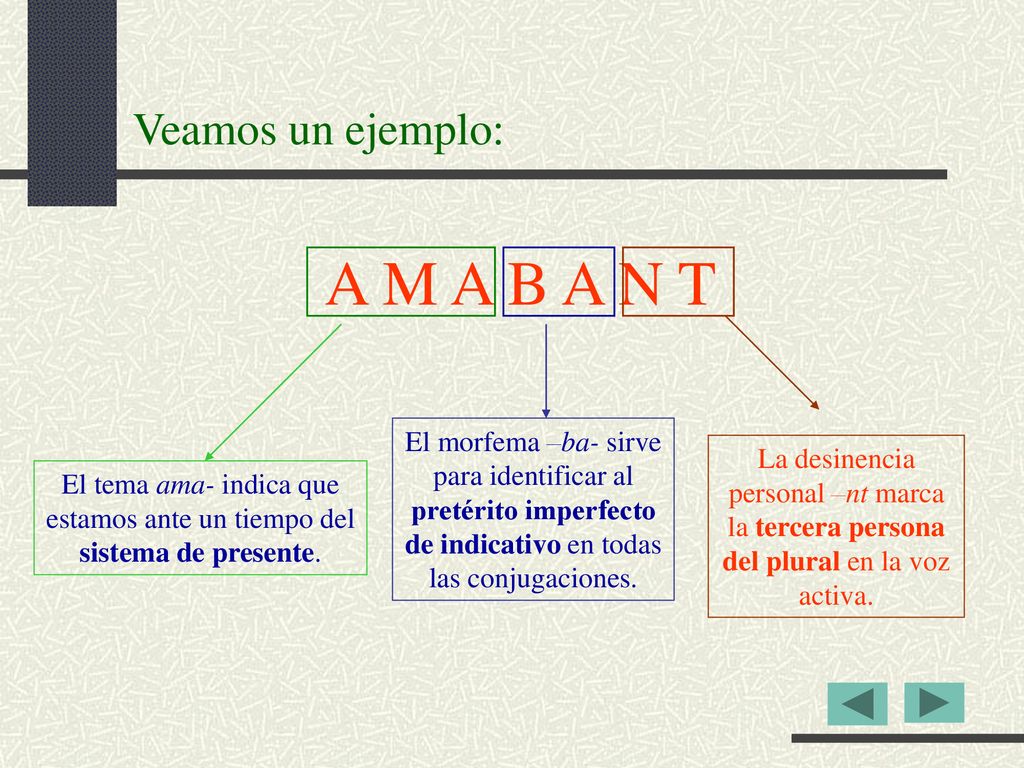 Veamos un ejemplo:

A M A B A N T

El tema ama- indica que estamos ante un tiempo del sistema de presente.

El morfema –ba- sirve para identificar al pretérito imperfecto de indicativo en todas las conjugaciones.

La desinencia personal –nt marca la tercera persona del plural en la voz activa.